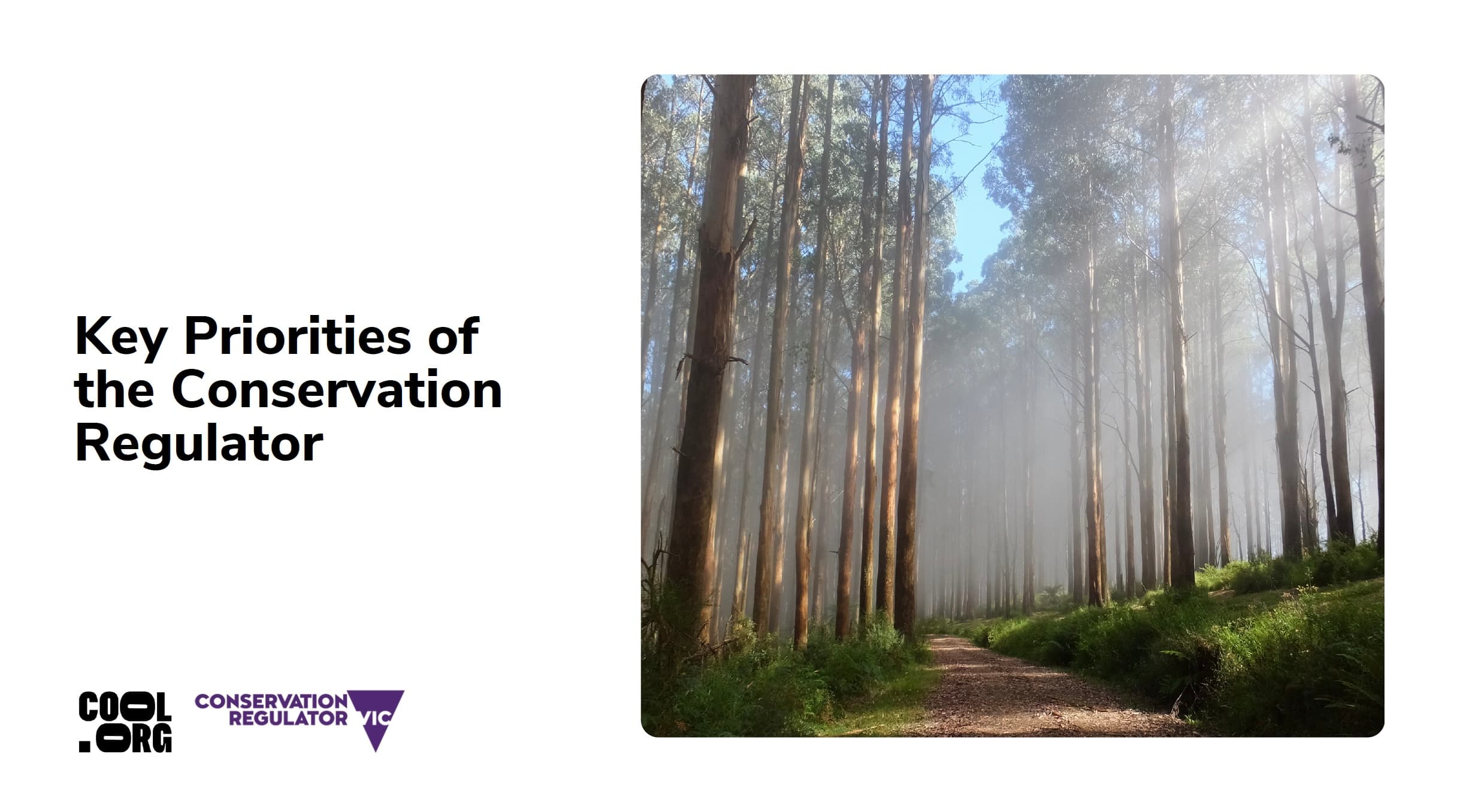 Key Priorities of the Conservation Regulator

COOL .ORG

CONSERVATION REGULATOR VIC